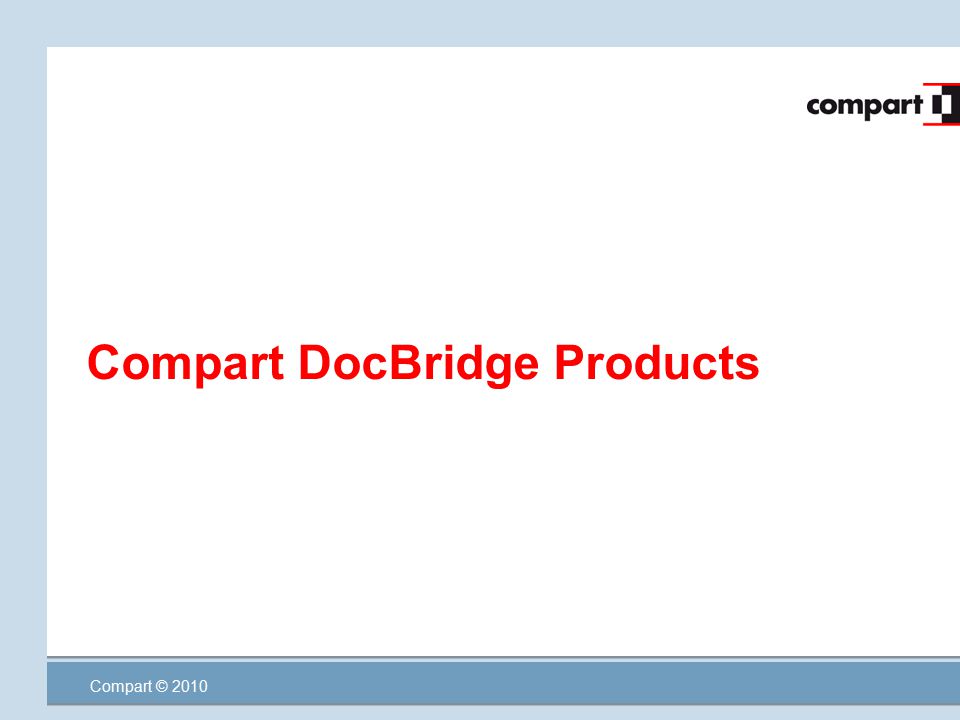 compart

Compart DocBridge Products

Compart © 2010